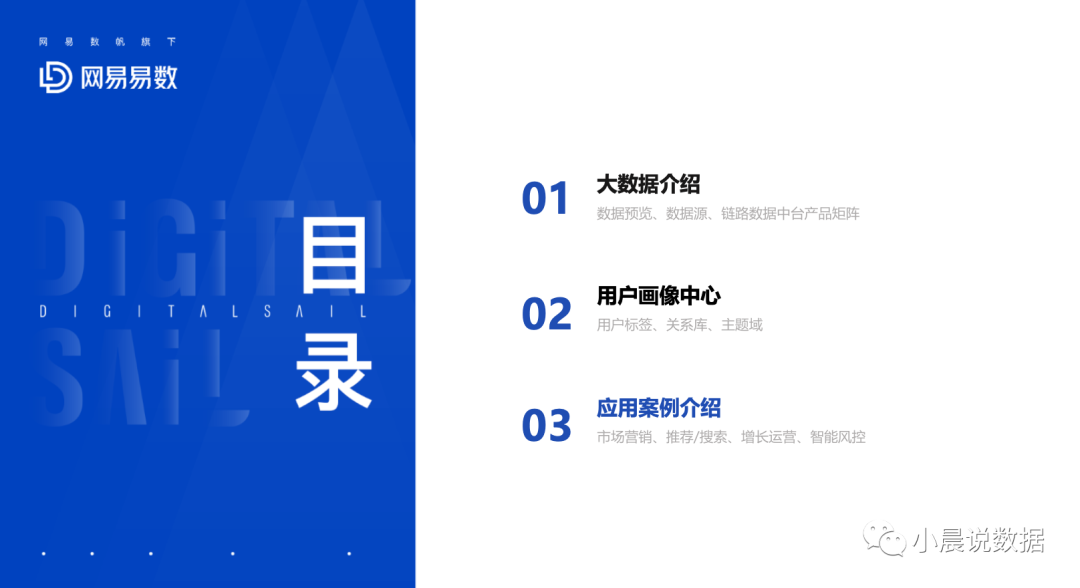 网易数帆旗下
网易易数

DiGiTAL SAiL
DIGITALSAIL

目录

01 大数据介绍
数据预览、数据源、链路数据中台产品矩阵

02 用户画像中心
用户标签、关系库、主题域

03 应用案例介绍
市场营销、推荐/搜索、增长运营、智能风控

小晨说数据